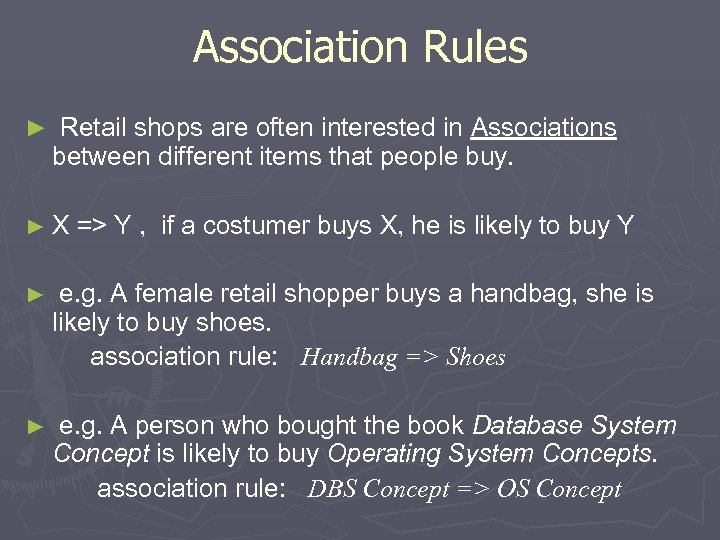 Association Rules

► Retail shops are often interested in Associations between different items that people buy.

► X => Y , if a costumer buys X, he is likely to buy Y

► e.g. A female retail shopper buys a handbag, she is likely to buy shoes.
association rule: Handbag => Shoes

► e.g. A person who bought the book Database System Concept is likely to buy Operating System Concepts.
association rule: DBS Concept => OS Concept